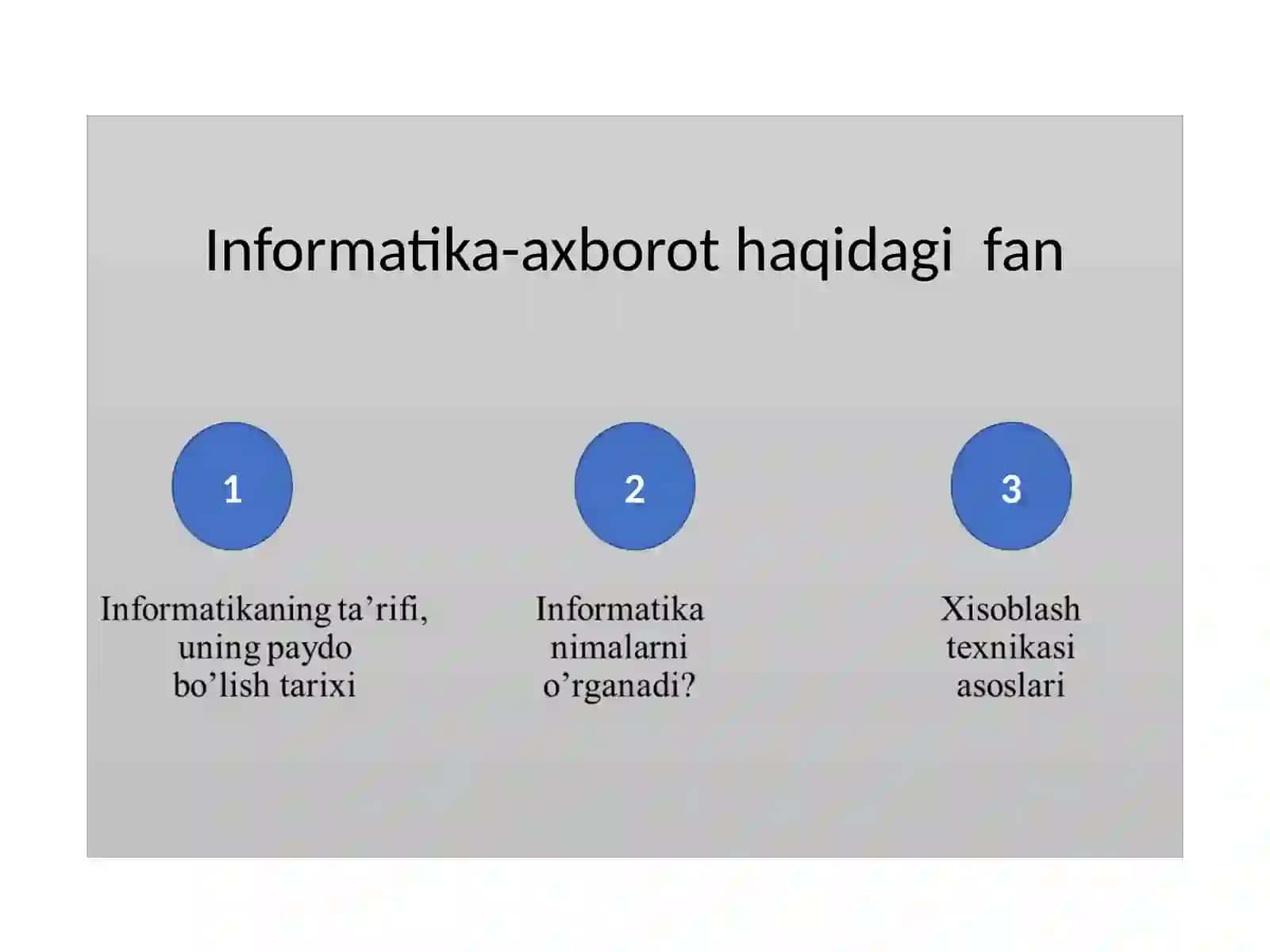 Informatika-axborot haqidagi fan

1

Informatikaning ta’rifi, uning paydo bo’lish tarixi

2

Informatika nimalarni o’rganadi?

3

Xisoblash texnikasi asoslari